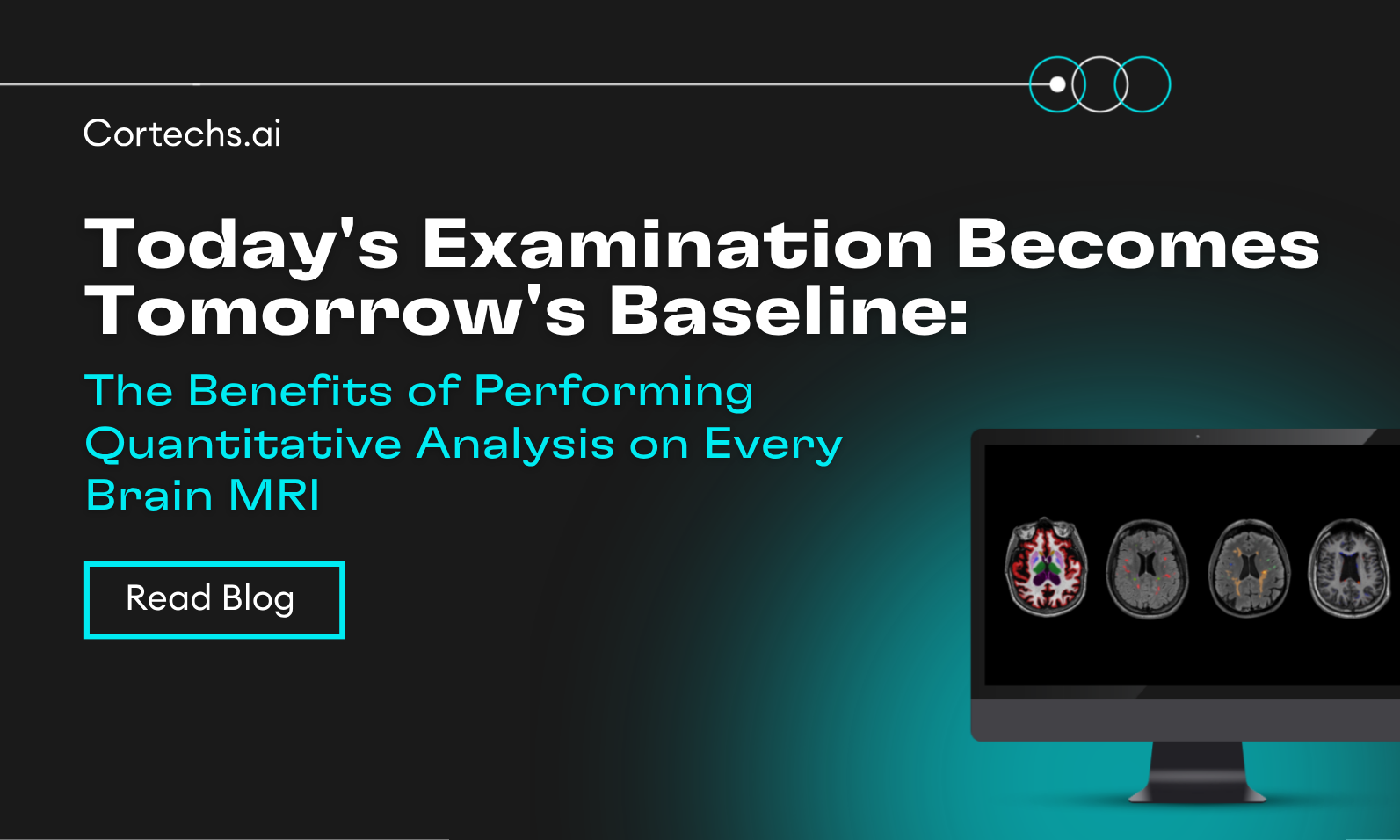 Cortechs.ai

Today's Examination Becomes Tomorrow's Baseline:

The Benefits of Performing Quantitative Analysis on Every Brain MRI

Read Blog